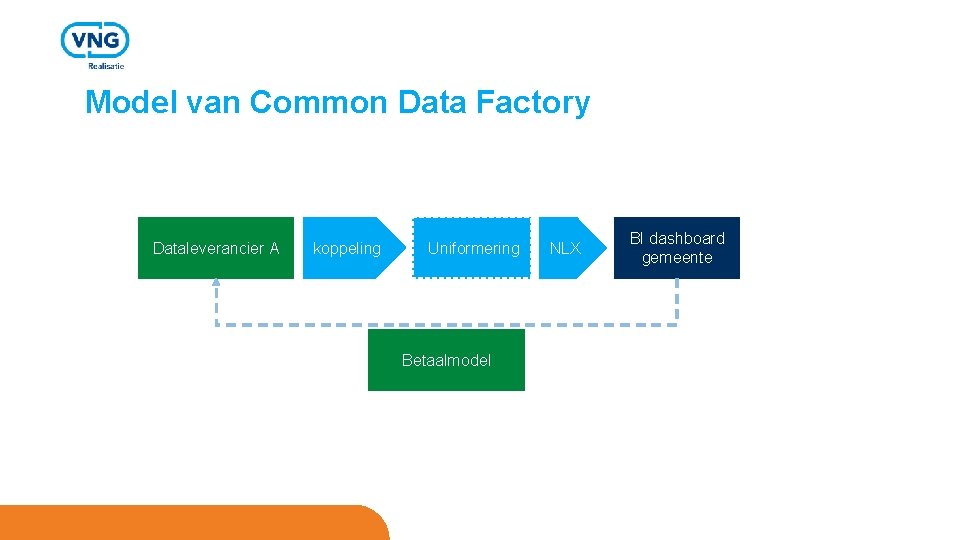 VNG
Realisatie

Model van Common Data Factory

Dataleverancier A

koppeling

Uniformering

NLX

BI dashboard gemeente

Betaalmodel